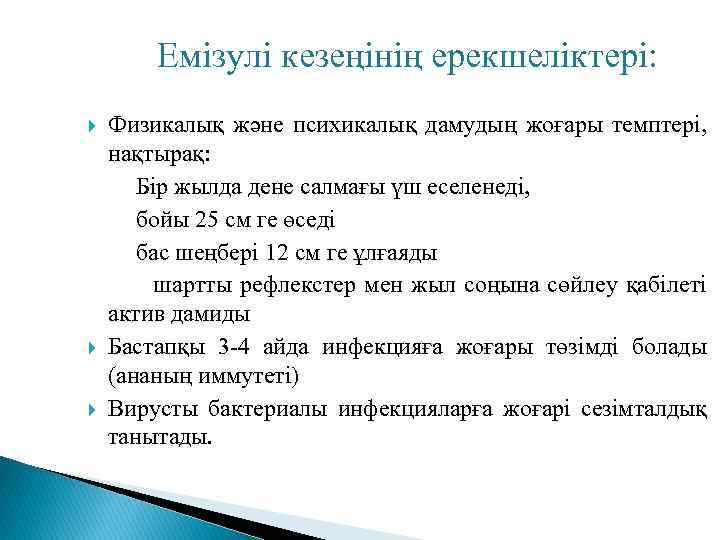 Емізулі кезеңінің ерекшеліктері:

Физикалық және психикалық дамудың жоғары темптері, нақтырақ:

Бір жылда дене салмағы үш еселенеді,

бойы 25 см ге өседі

бас шеңбері 12 см ге ұлғаяды

шартты рефлекстер мен жыл соңына сөйлеу қабілеті актив дамиды

Бастапқы 3-4 айда инфекцияға жоғары төзімді болады (ананың иммутеті)

Вирусты бактериалы инфекцияларға жоғарі сезімталдық танытады.